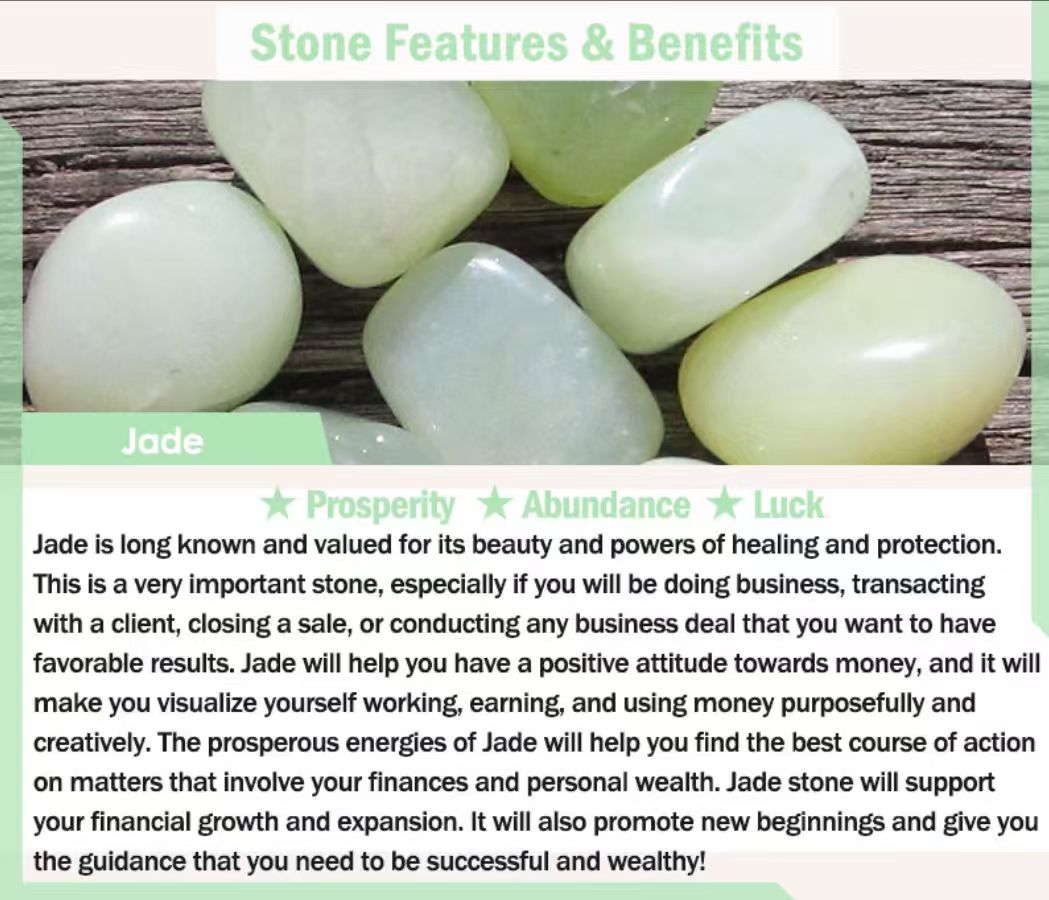 Stone Features & Benefits

Jade

★ Prosperity ★ Abundance ★ Luck

Jade is long known and valued for its beauty and powers of healing and protection. This is a very important stone, especially if you will be doing business, transacting with a client, closing a sale, or conducting any business deal that you want to have favorable results. Jade will help you have a positive attitude towards money, and it will make you visualize yourself working, earning, and using money purposefully and creatively. The prosperous energies of Jade will help you find the best course of action on matters that involve your finances and personal wealth. Jade stone will support your financial growth and expansion. It will also promote new beginnings and give you the guidance that you need to be successful and wealthy!